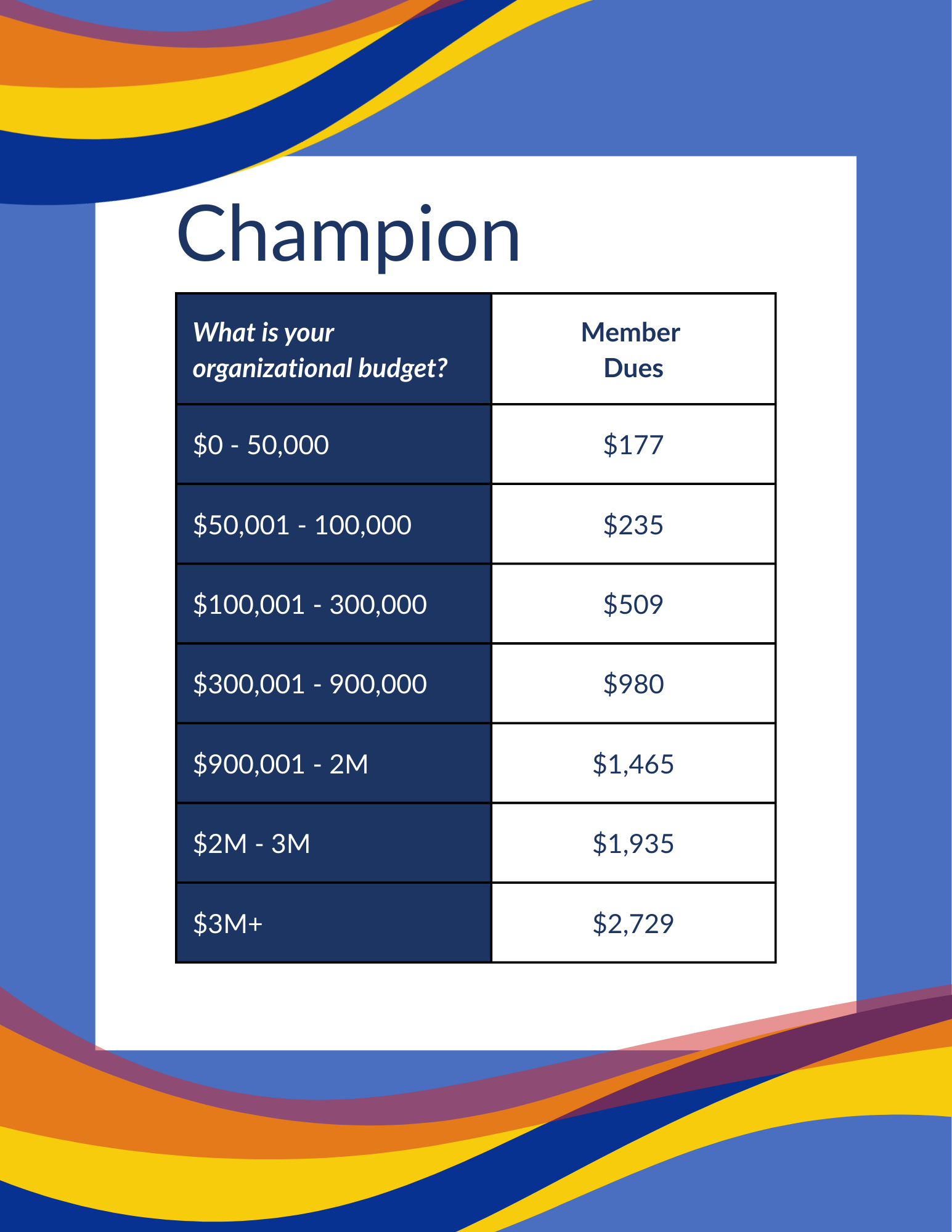 Champion

| What is your organizational budget? | Member Dues |
|---|---|
| \$0 - 50,000 | \$177 |
| \$50,001 - 100,000 | \$235 |
| \$100,001 - 300,000 | \$509 |
| \$300,001 - 900,000 | \$980 |
| \$900,001 - 2M | \$1,465 |
| \$2M - 3M | \$1,935 |
| \$3M+ | \$2,729 |